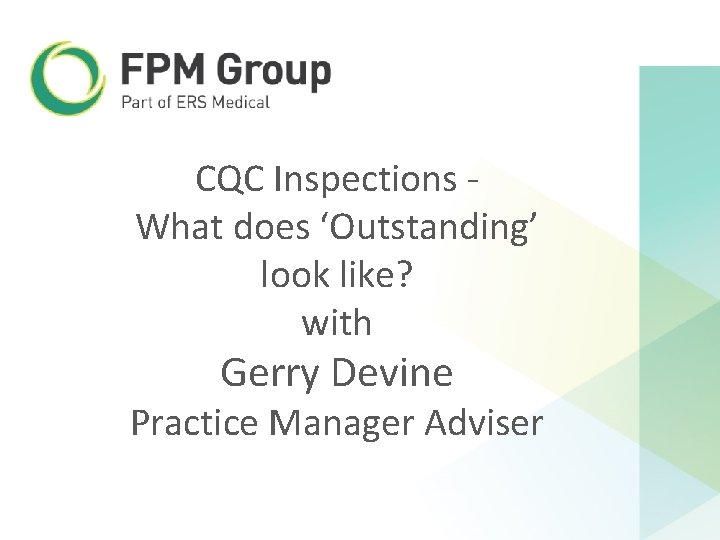 FPM Group
Part of ERS Medical

CQC Inspections - What does ‘Outstanding’ look like?
with
Gerry Devine
Practice Manager Adviser